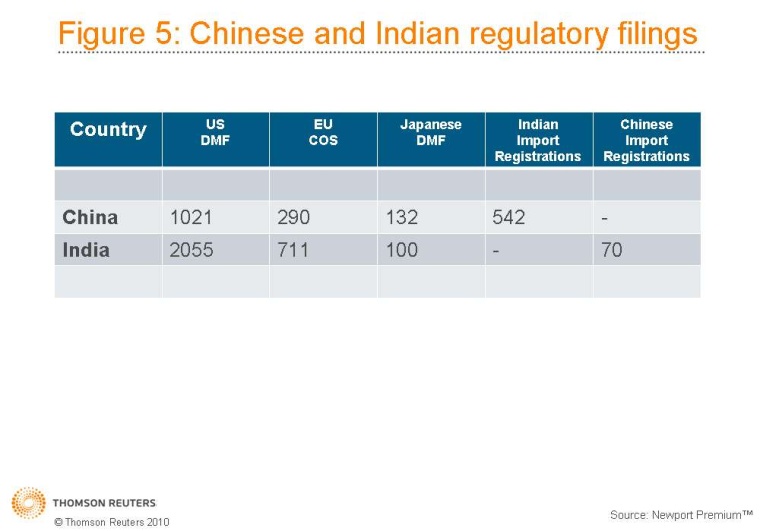 Figure 5: Chinese and Indian regulatory filings

| Country | US DMF | EU COS | Japanese DMF | Indian Import Registrations | Chinese Import Registrations |
|---|---|---|---|---|---|
| | | | | | |
| China | 1021 | 290 | 132 | 542 | - |
| India | 2055 | 711 | 100 | - | 70 |
| | | | | | |

THOMSON REUTERS

© Thomson Reuters 2010

Source: Newport Premium™